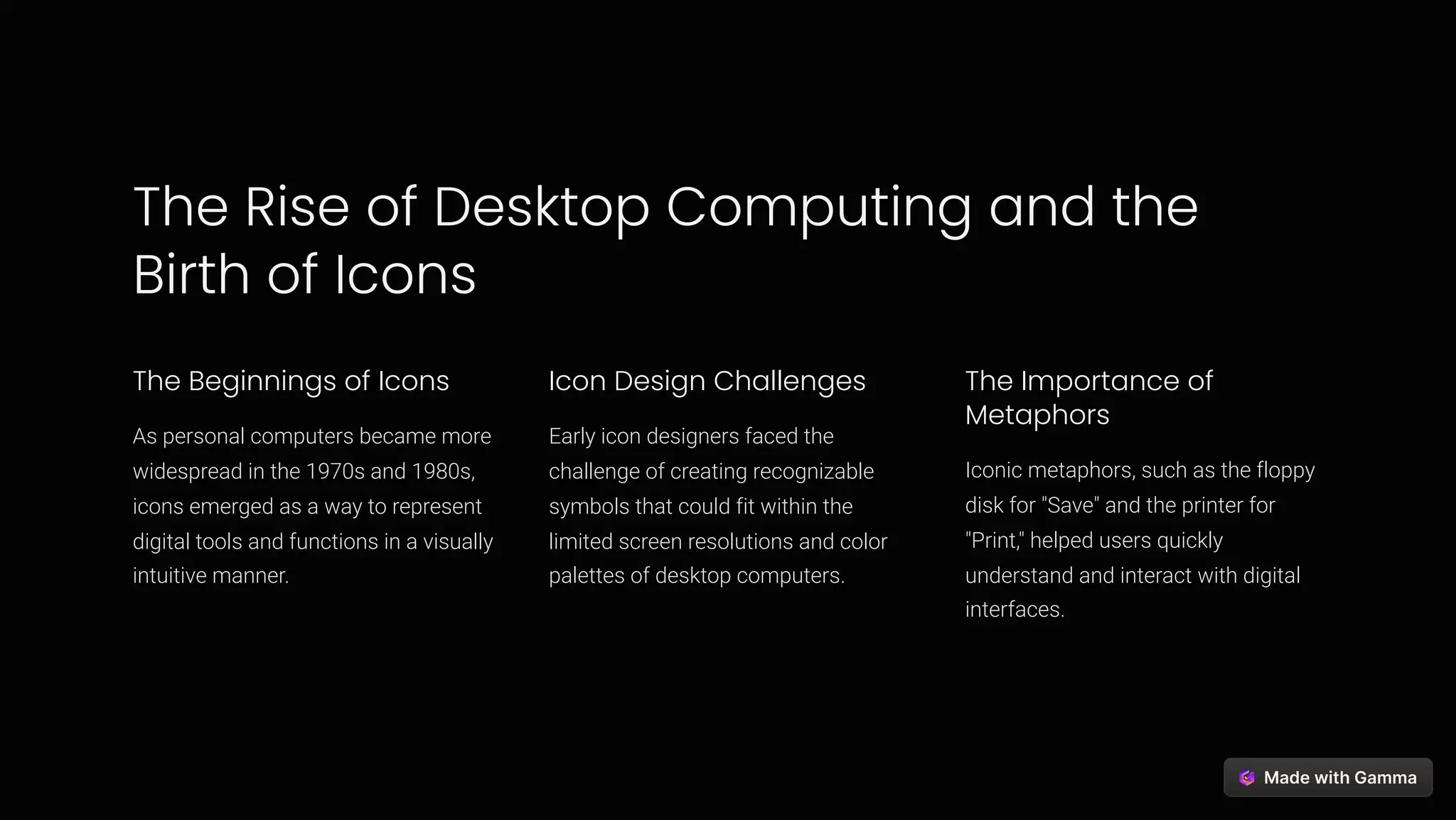 The Rise of Desktop Computing and the Birth of Icons

The Beginnings of Icons

As personal computers became more widespread in the 1970s and 1980s, icons emerged as a way to represent digital tools and functions in a visually intuitive manner.

Icon Design Challenges

Early icon designers faced the challenge of creating recognizable symbols that could fit within the limited screen resolutions and color palettes of desktop computers.

The Importance of Metaphors

Iconic metaphors, such as the floppy disk for "Save" and the printer for "Print," helped users quickly understand and interact with digital interfaces.

Made with Gamma